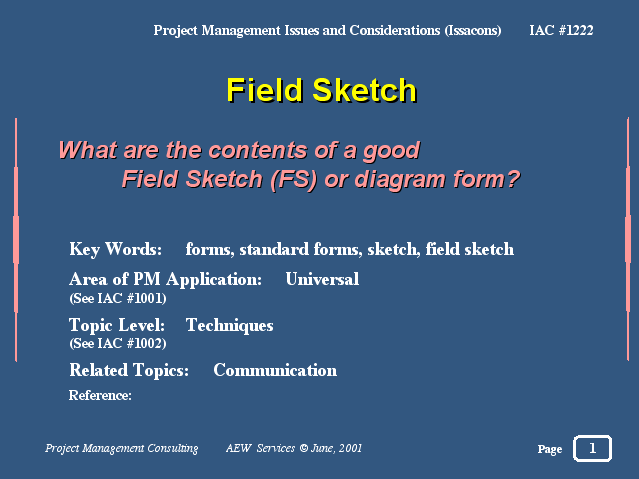 Project Management Issues and Considerations (Issacons) IAC #1222

Field Sketch

What are the contents of a good Field Sketch (FS) or diagram form?

Key Words: forms, standard forms, sketch, field sketch

Area of PM Application: Universal
(See IAC #1001)

Topic Level: Techniques
(See IAC #1002)

Related Topics: Communication

Reference:

Project Management Consulting AEW Services © June, 2001

Page 1